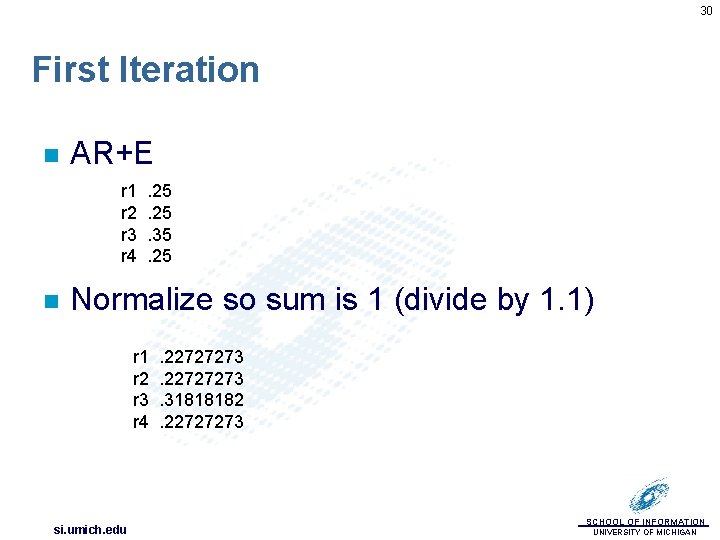 30

First Iteration

AR+E

r1 .25
r2 .25
r3 .35
r4 .25

Normalize so sum is 1 (divide by 1.1)

r1 .22727273
r2 .22727273
r3 .31818182
r4 .22727273

si.umich.edu

SCHOOL OF INFORMATION
UNIVERSITY OF MICHIGAN